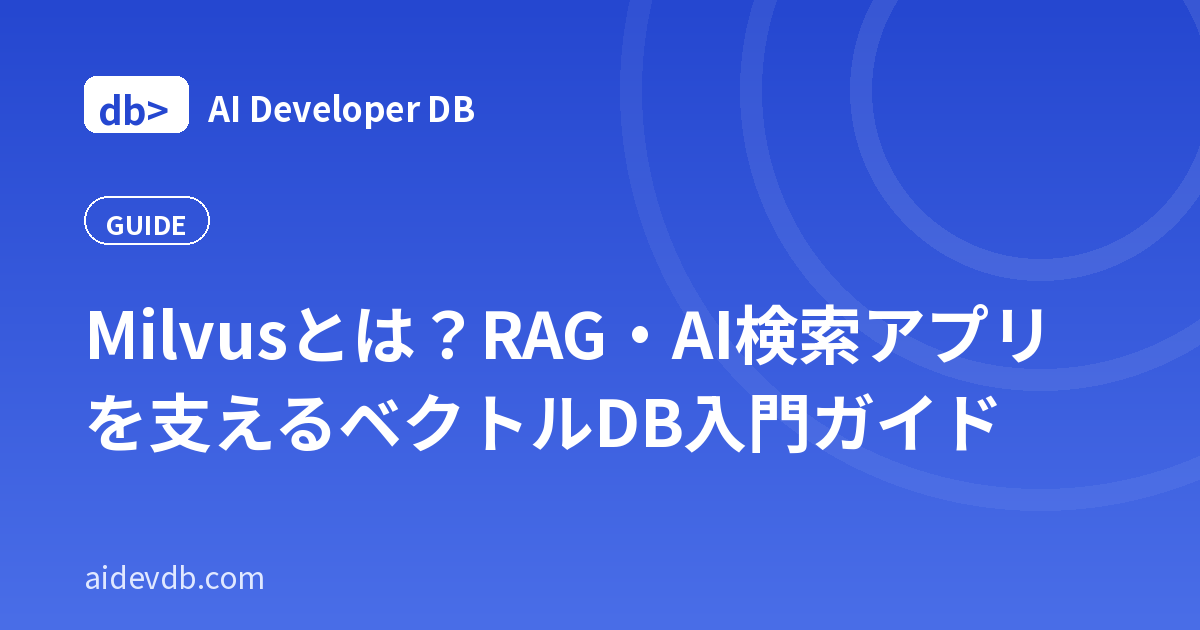 db> AI Developer DB

GUIDE

Milvusとは？RAG・AI検索アプリを支えるベクトルDB入門ガイド

aidevdb.com